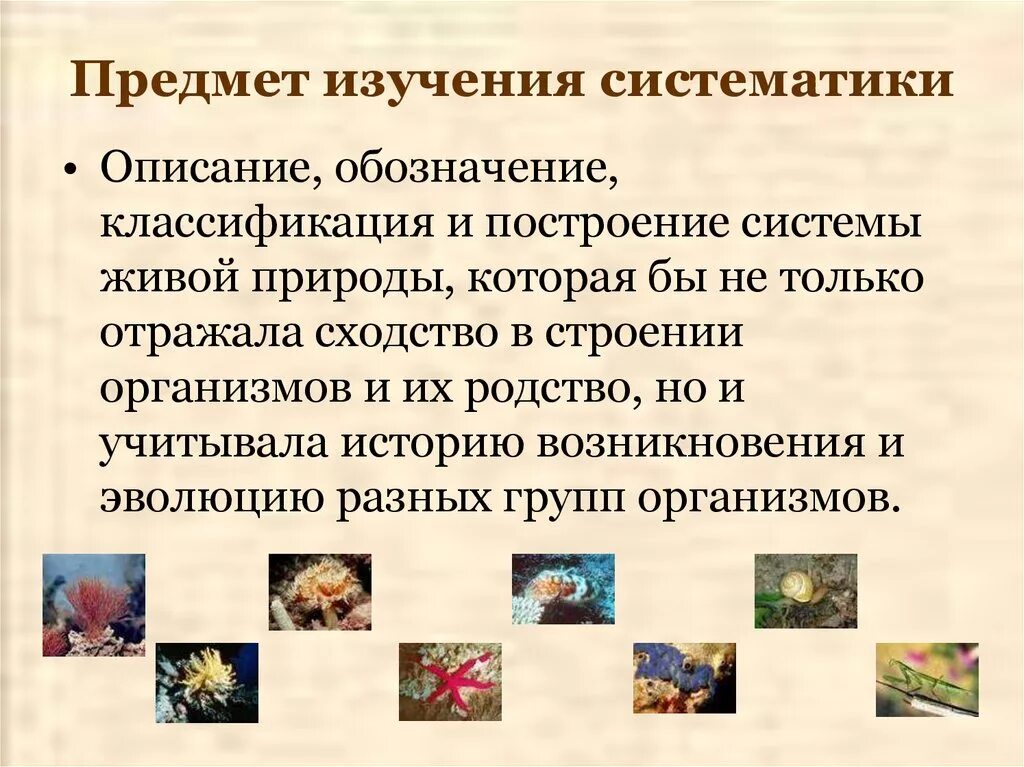 Предмет изучения систематики

• Описание, обозначение, классификация и построение системы живой природы, которая бы не только отражала сходство в строении организмов и их родство, но и учитывала историю возникновения и эволюцию разных групп организмов.